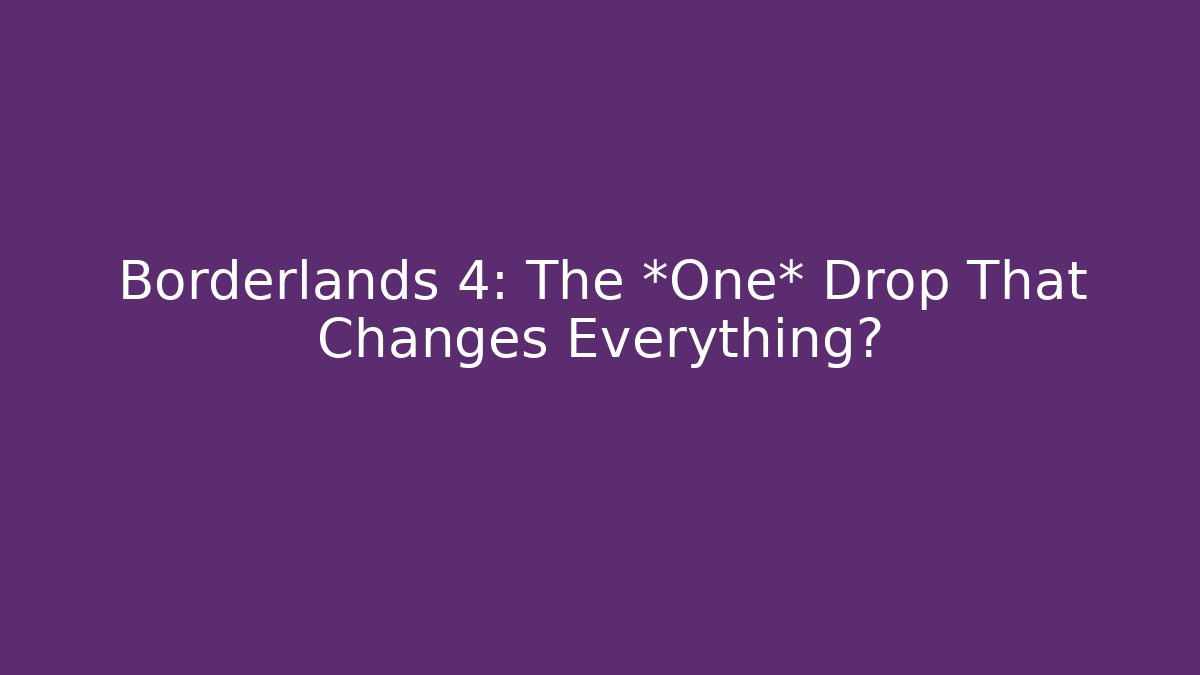 Borderlands 4: The *One* Drop That Changes Everything?